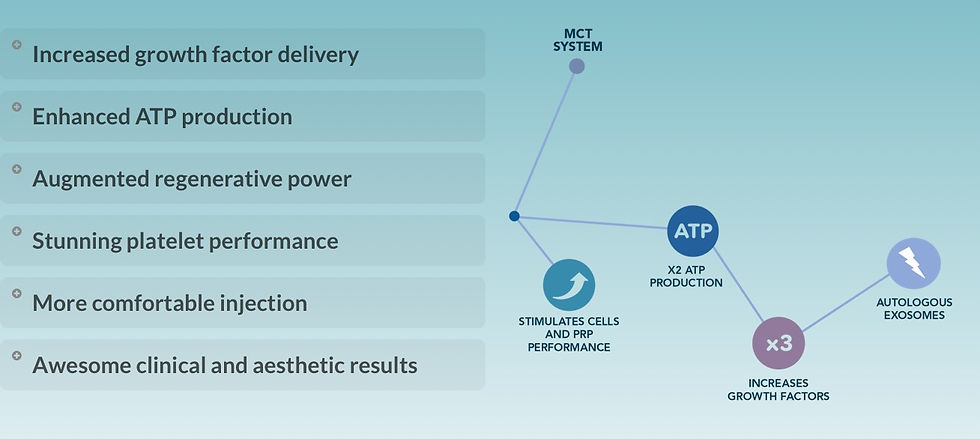 Increased growth factor delivery

Enhanced ATP production

Augmented regenerative power

Stunning platelet performance

More comfortable injection

Awesome clinical and aesthetic results

MCT SYSTEM

STIMULATES CELLS AND PRP PERFORMANCE

ATP

X2 ATP PRODUCTION

x3

INCREASES GROWTH FACTORS

AUTOLOGOUS EXOSOMES